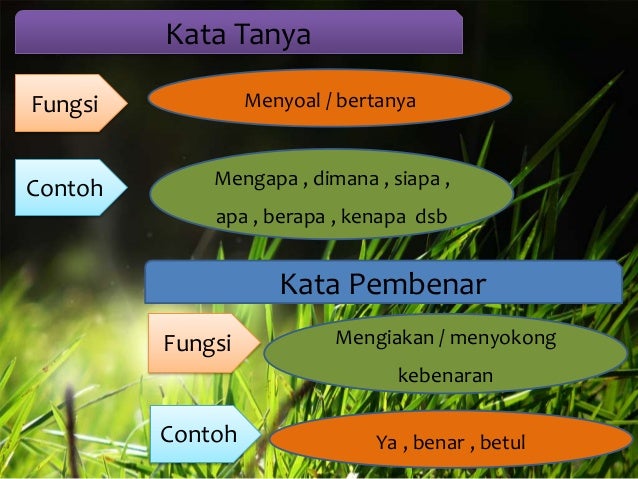 Kata Tanya

Fungsi

Menyoal / bertanya

Contoh

Mengapa , dimana , siapa , apa , berapa , kenapa dsb

Kata Pembenar

Fungsi

Mengiakan / menyokong kebenaran

Contoh

Ya , benar , betul